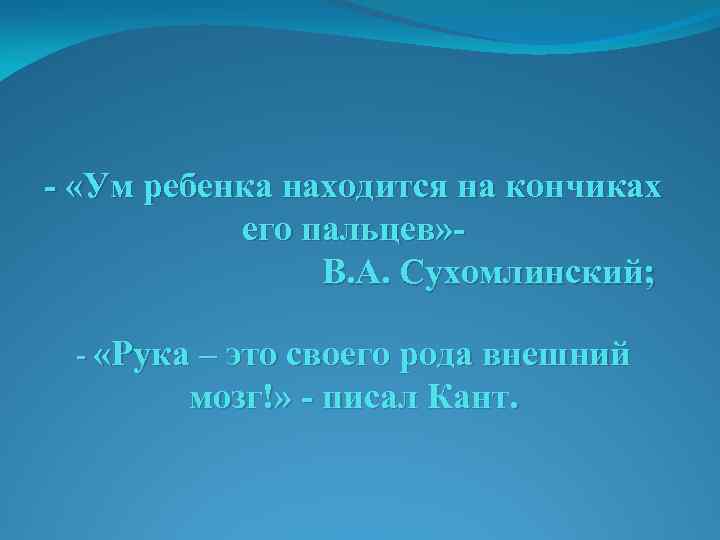 - «Ум ребенка находится на кончиках его пальцев»-
В.А. Сухомлинский;

- «Рука – это своего рода внешний мозг!» - писал Кант.